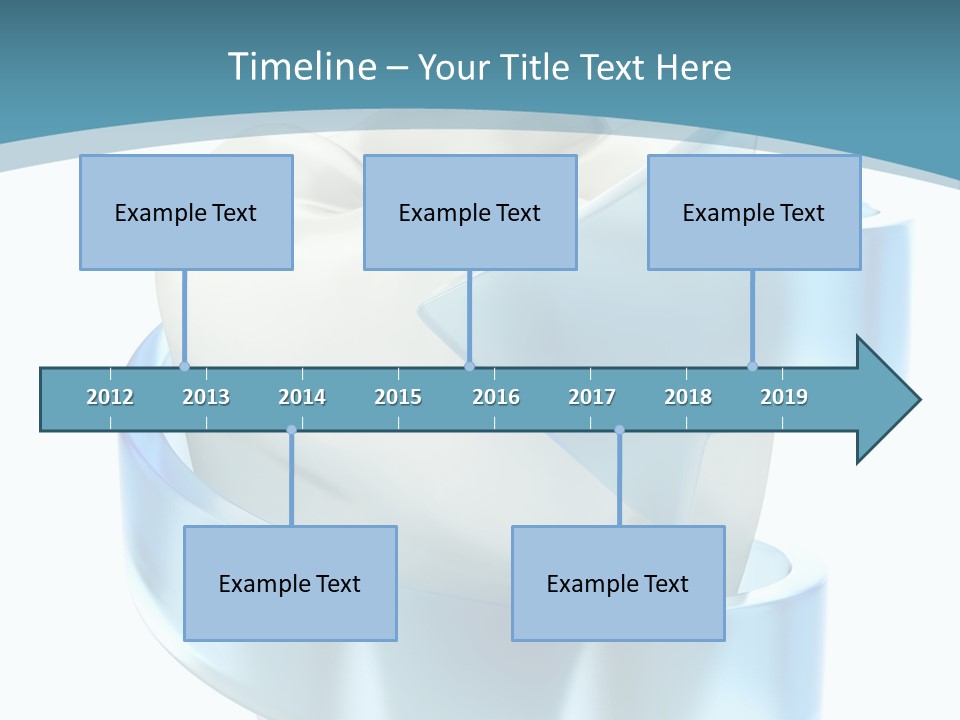 Timeline – Your Title Text Here

Example Text

Example Text

Example Text

2012 2013 2014 2015 2016 2017 2018 2019

Example Text

Example Text